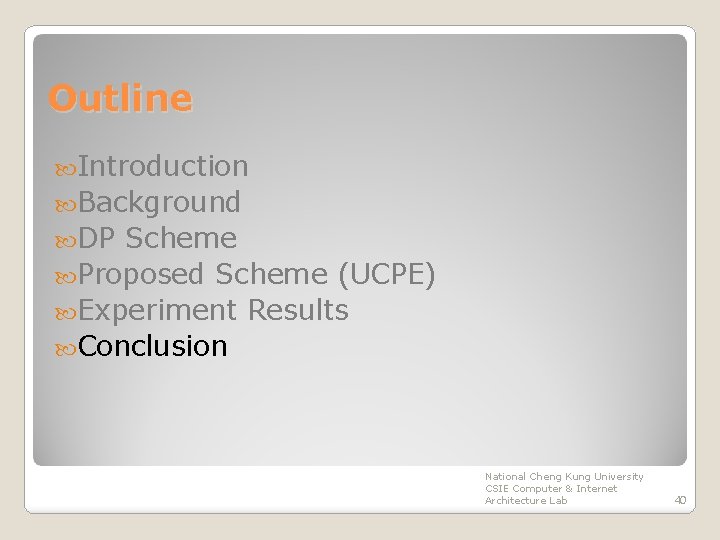 Outline

Introduction
Background
DP Scheme
Proposed Scheme (UCPE)
Experiment Results
Conclusion

National Cheng Kung University
CSIE Computer & Internet Architecture Lab

40